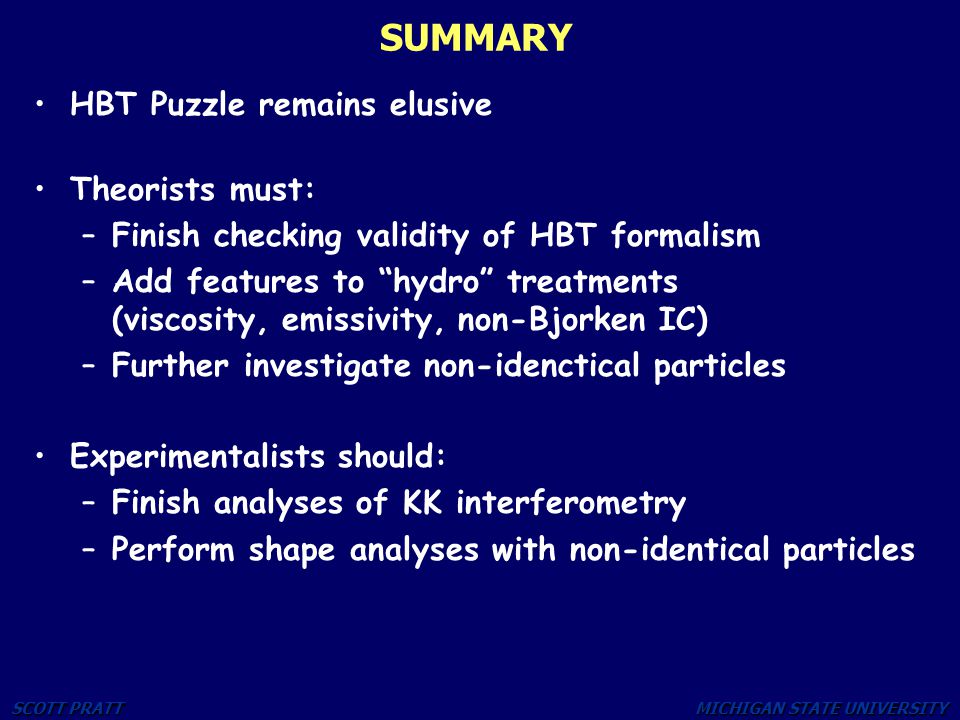 SUMMARY

• HBT Puzzle remains elusive

• Theorists must:
– Finish checking validity of HBT formalism
– Add features to “hydro” treatments (viscosity, emissivity, non-Bjorken IC)
– Further investigate non-idenctical particles

• Experimentalists should:
– Finish analyses of KK interferometry
– Perform shape analyses with non-identical particles

SCOTT PRATT

MICHIGAN STATE UNIVERSITY